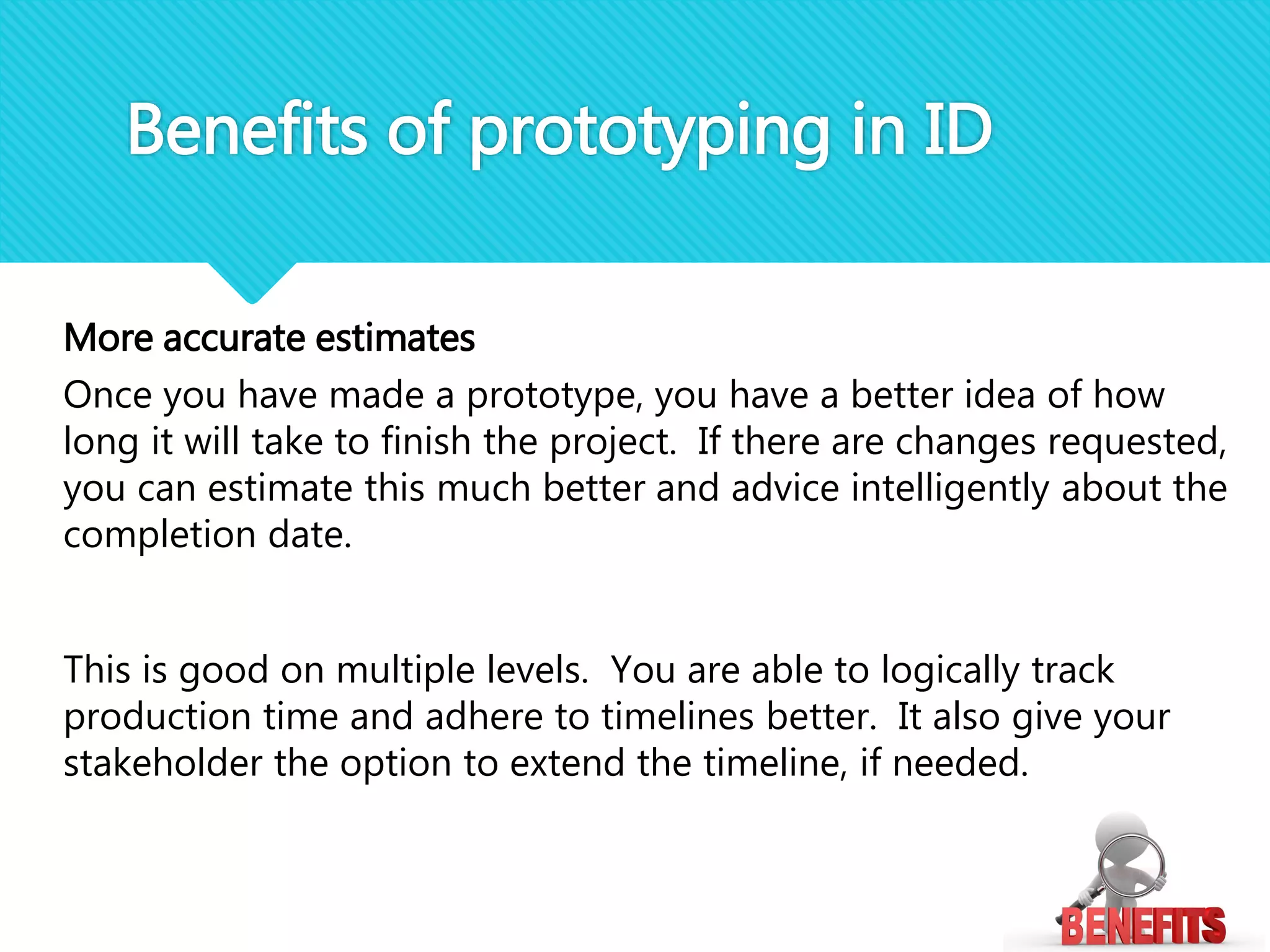 Benefits of prototyping in ID

More accurate estimates

Once you have made a prototype, you have a better idea of how long it will take to finish the project.  If there are changes requested, you can estimate this much better and advice intelligently about the completion date.

This is good on multiple levels.  You are able to logically track production time and adhere to timelines better.  It also give your stakeholder the option to extend the timeline, if needed.

BENEFITS